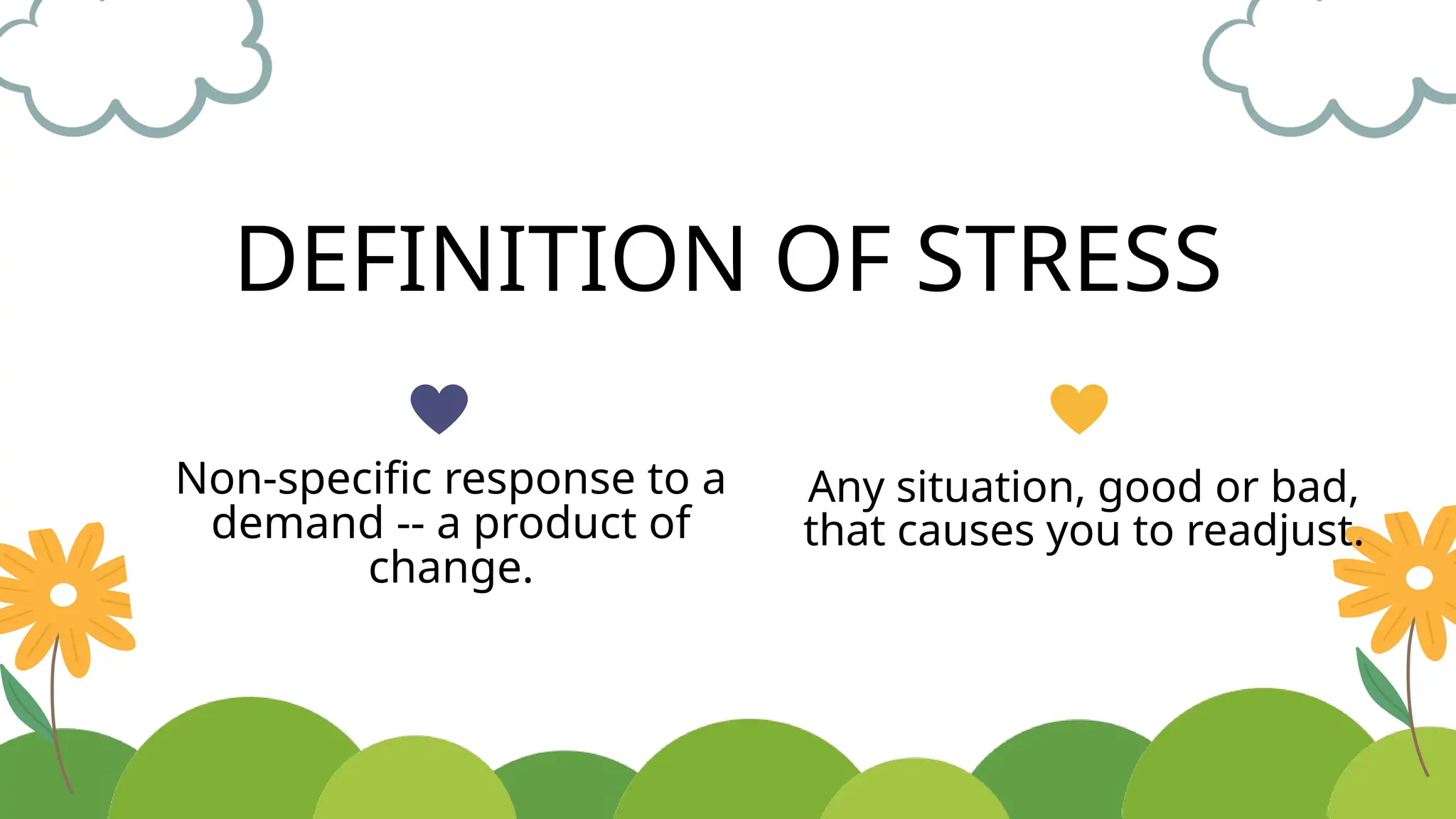 DEFINITION OF STRESS

Non-specific response to a demand -- a product of change.

Any situation, good or bad, that causes you to readjust.